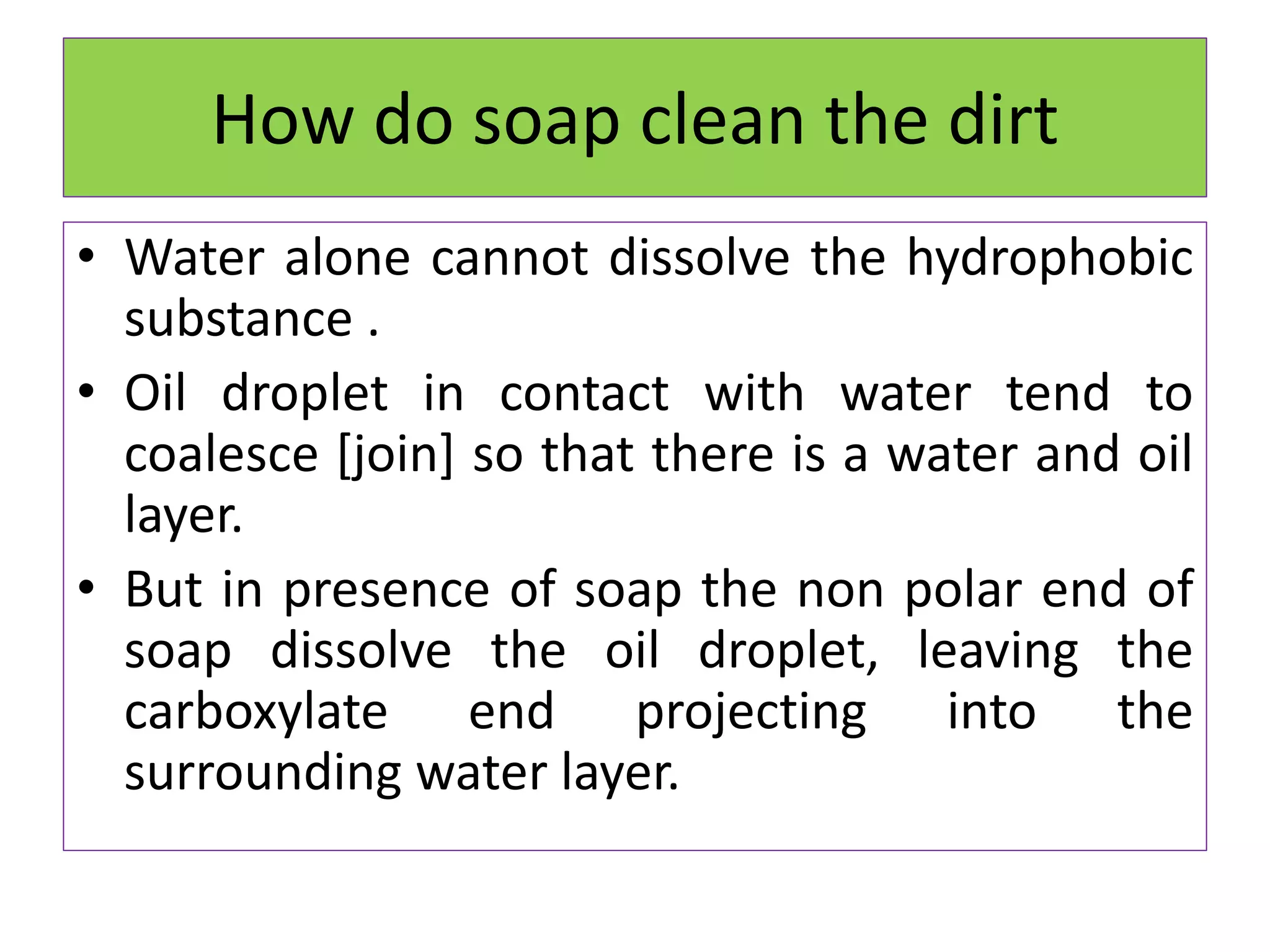 How do soap clean the dirt

• Water alone cannot dissolve the hydrophobic substance .

• Oil droplet in contact with water tend to coalesce [join] so that there is a water and oil layer.

• But in presence of soap the non polar end of soap dissolve the oil droplet, leaving the carboxylate end projecting into the surrounding water layer.